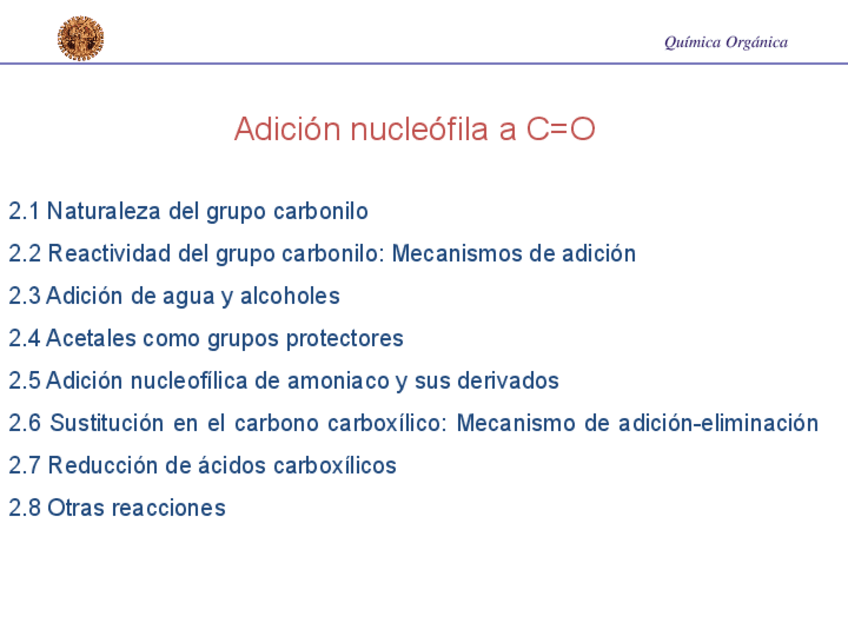 Química Orgánica

Adición nucleófila a C=O

2.1 Naturaleza del grupo carbonilo

2.2 Reactividad del grupo carbonilo: Mecanismos de adición

2.3 Adición de agua y alcoholes

2.4 Acetales como grupos protectores

2.5 Adición nucleofílica de amoniaco y sus derivados

2.6 Sustitución en el carbono carboxílico: Mecanismo de adición-eliminación

2.7 Reducción de ácidos carboxílicos

2.8 Otras reacciones